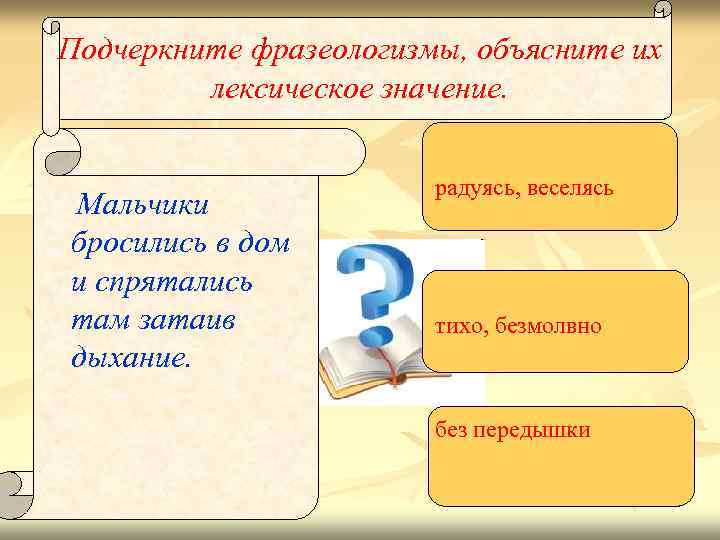 Подчеркните фразеологизмы, объясните их лексическое значение.

Мальчики бросились в дом и спрятались там затаив дыхание.

радуясь, веселясь

тихо, безмолвно

без передышки